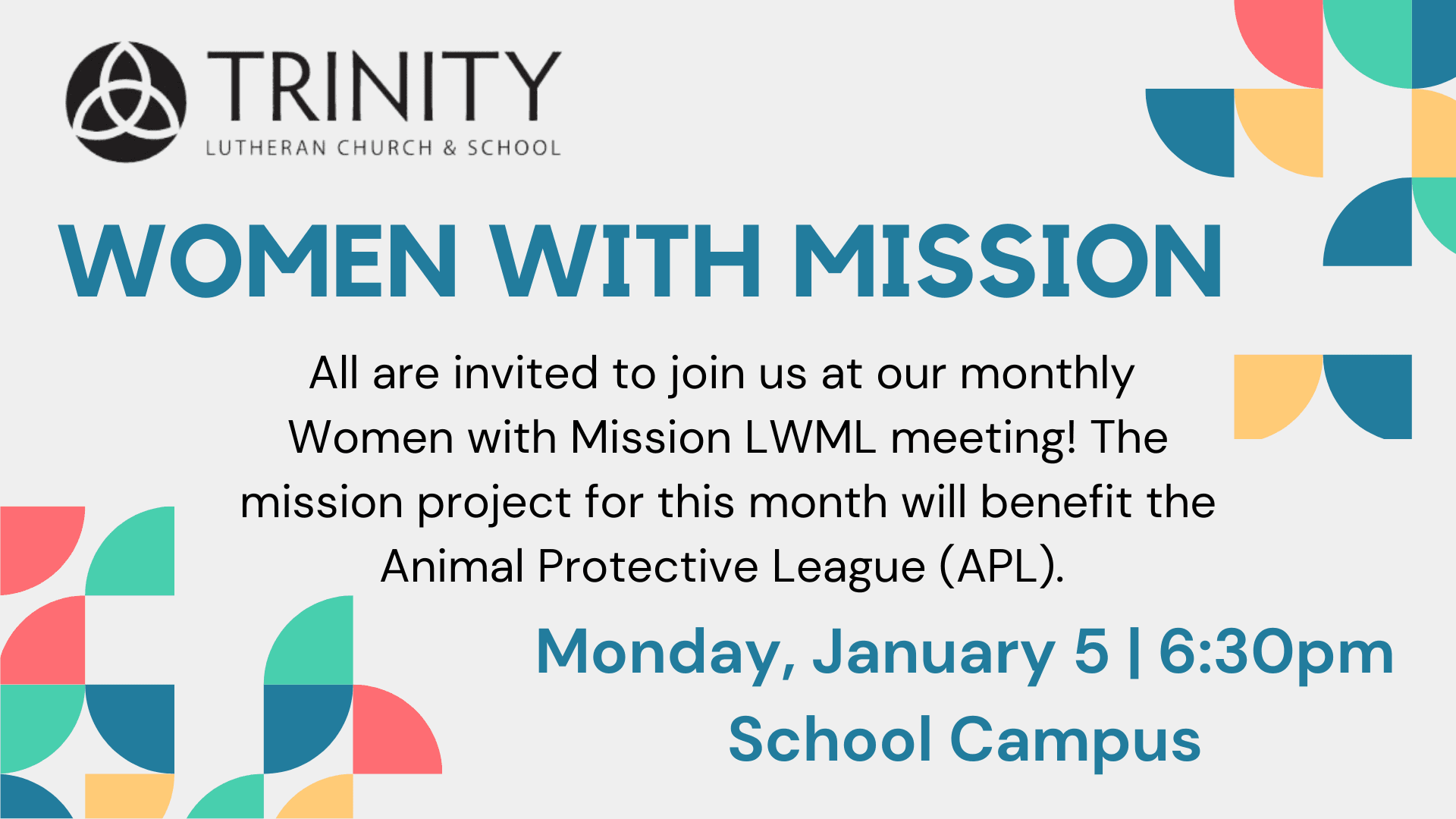 TRINITY
LUTHERAN CHURCH & SCHOOL

WOMEN WITH MISSION

All are invited to join us at our monthly Women with Mission LWML meeting! The mission project for this month will benefit the Animal Protective League (APL).

Monday, January 5 | 6:30pm
School Campus